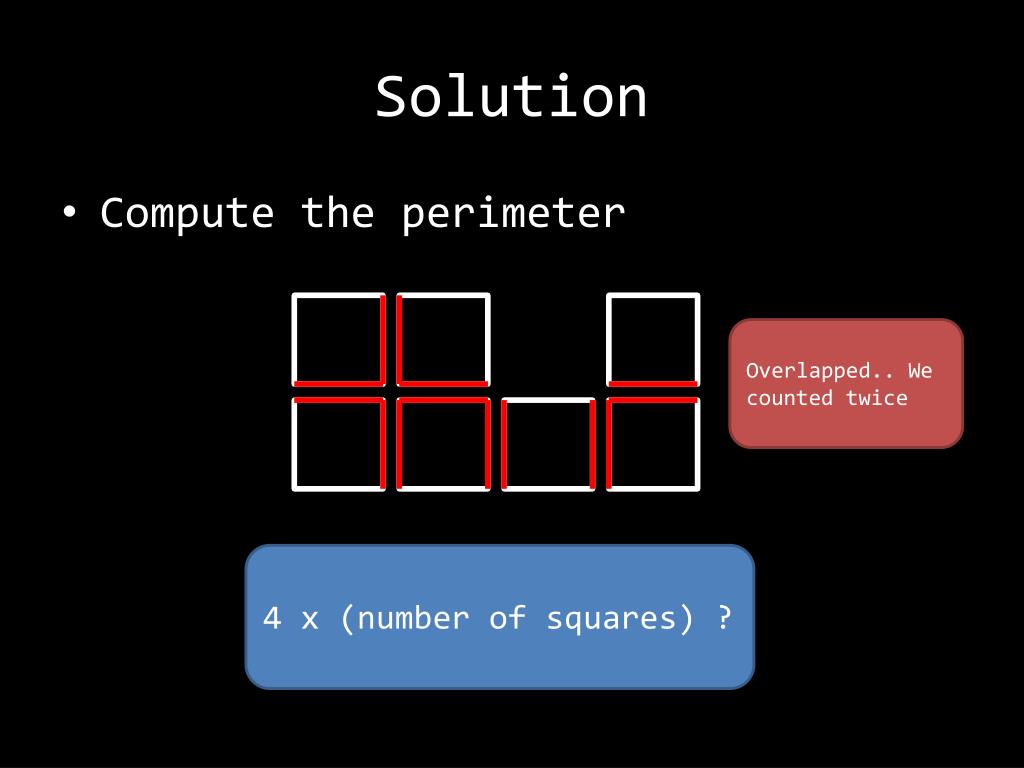 Solution

• Compute the perimeter

Overlapped.. We counted twice

4 x (number of squares) ?